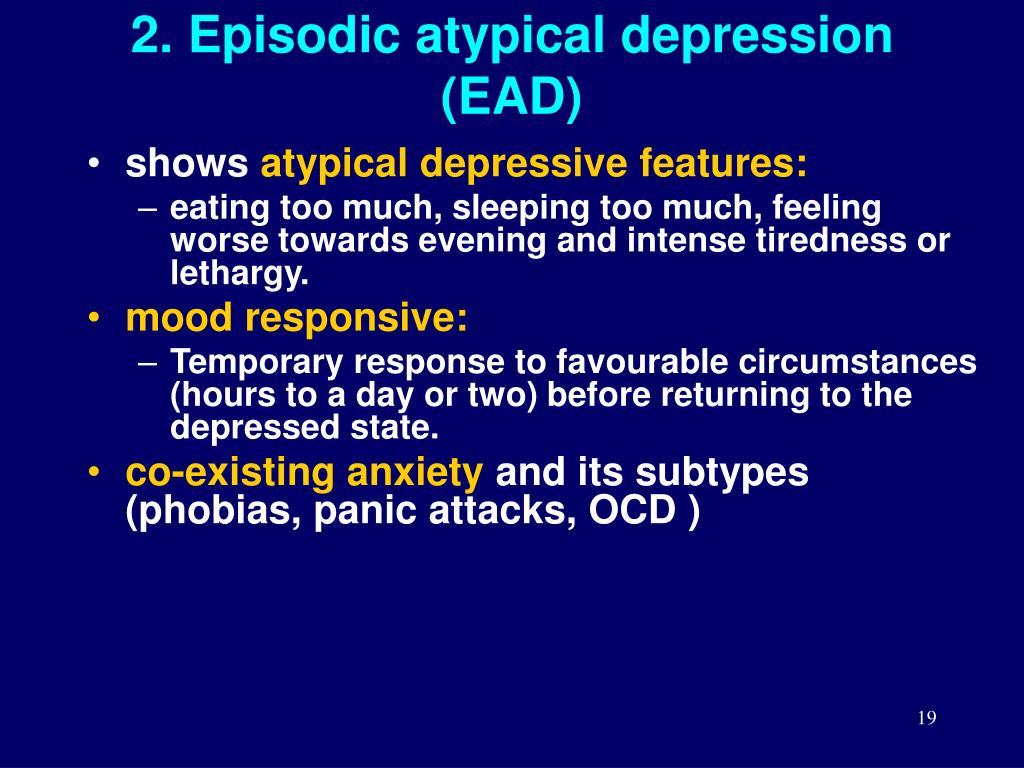 2. Episodic atypical depression (EAD)

• shows atypical depressive features:
– eating too much, sleeping too much, feeling worse towards evening and intense tiredness or lethargy.
• mood responsive:
– Temporary response to favourable circumstances (hours to a day or two) before returning to the depressed state.
• co-existing anxiety and its subtypes (phobias, panic attacks, OCD )

19